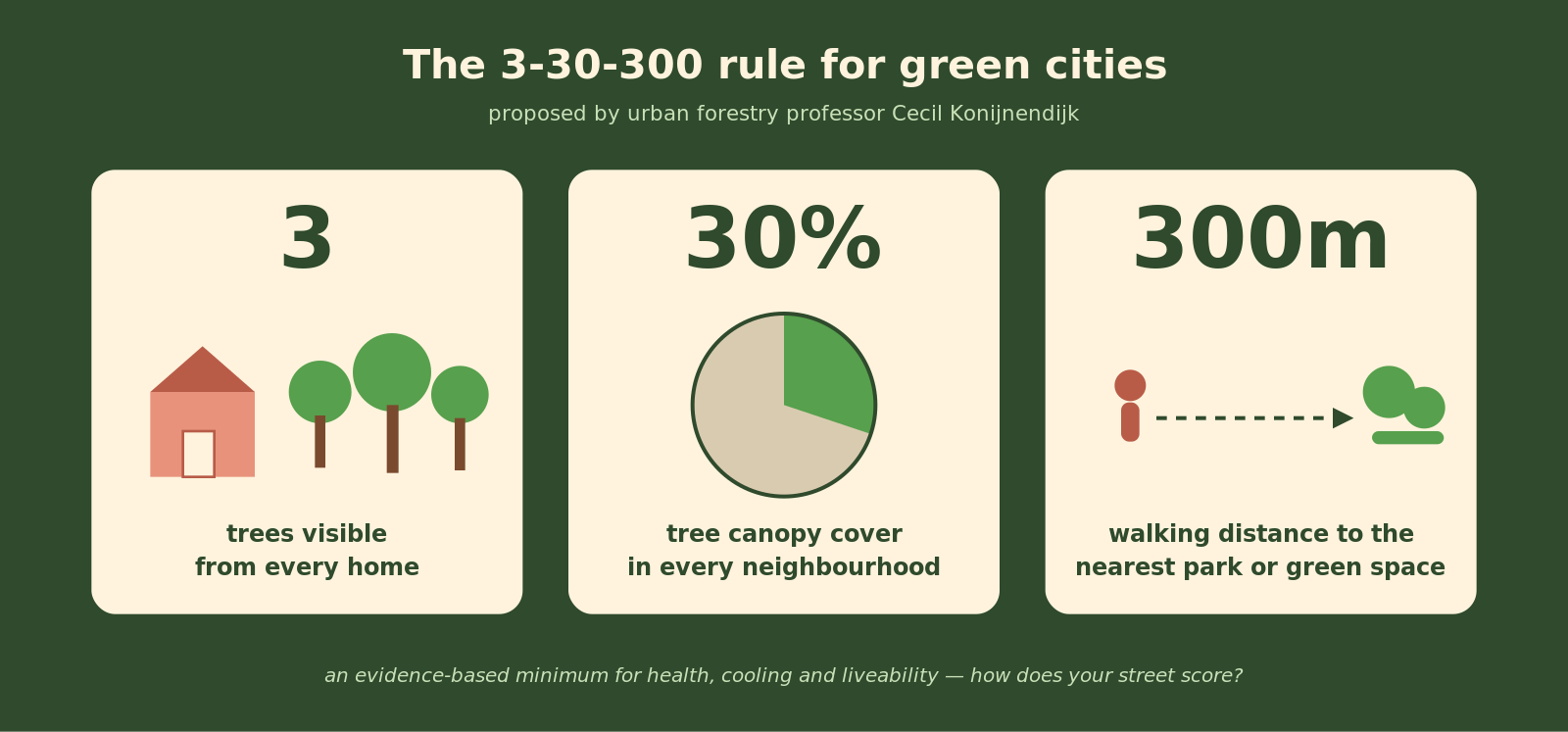 The 3-30-300 rule for green cities

proposed by urban forestry professor Cecil Konijnendijk

3

trees visible from every home

30%

tree canopy cover in every neighbourhood

300m

walking distance to the nearest park or green space

an evidence-based minimum for health, cooling and liveability — how does your street score?